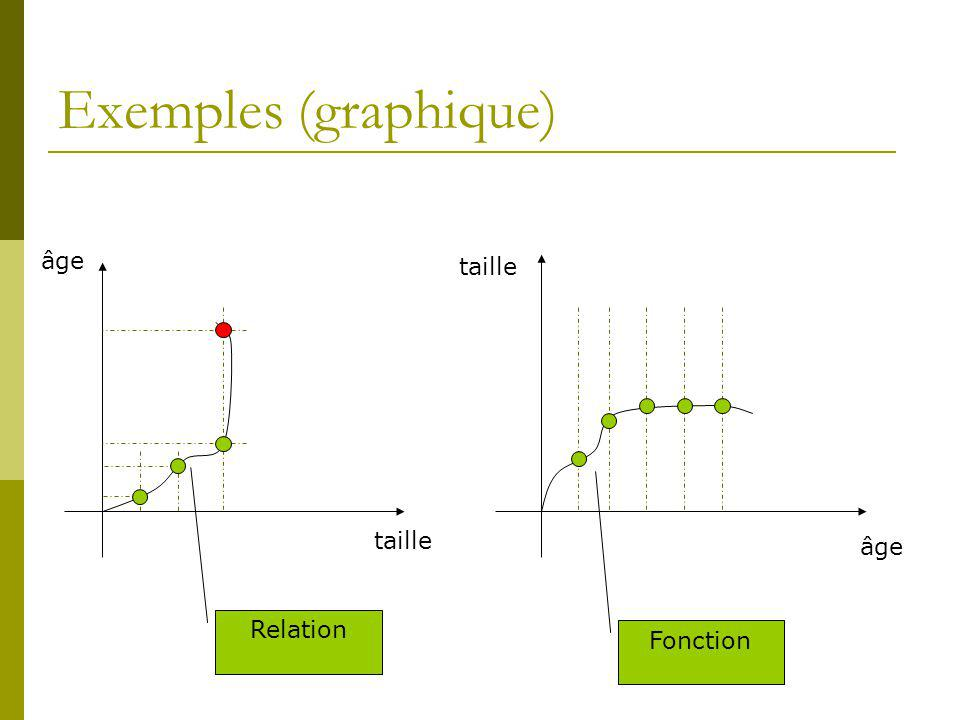 Exemples (graphique)

âge

taille

Relation

taille

âge

Fonction